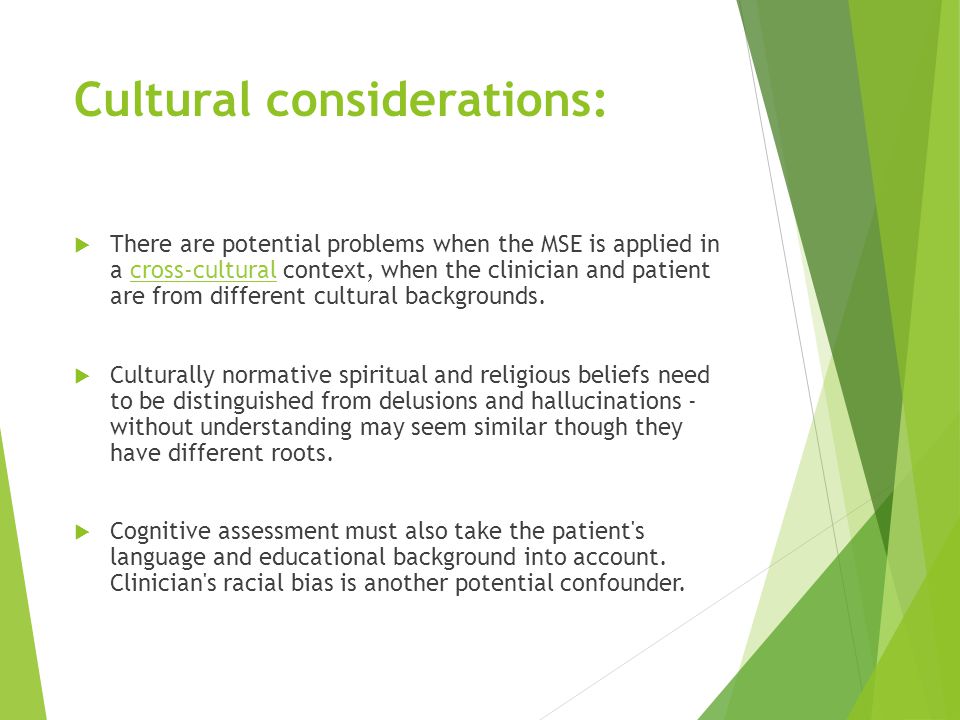 Cultural considerations:

There are potential problems when the MSE is applied in a cross-cultural context, when the clinician and patient are from different cultural backgrounds.

Culturally normative spiritual and religious beliefs need to be distinguished from delusions and hallucinations - without understanding may seem similar though they have different roots.

Cognitive assessment must also take the patient's language and educational background into account. Clinician's racial bias is another potential confounder.